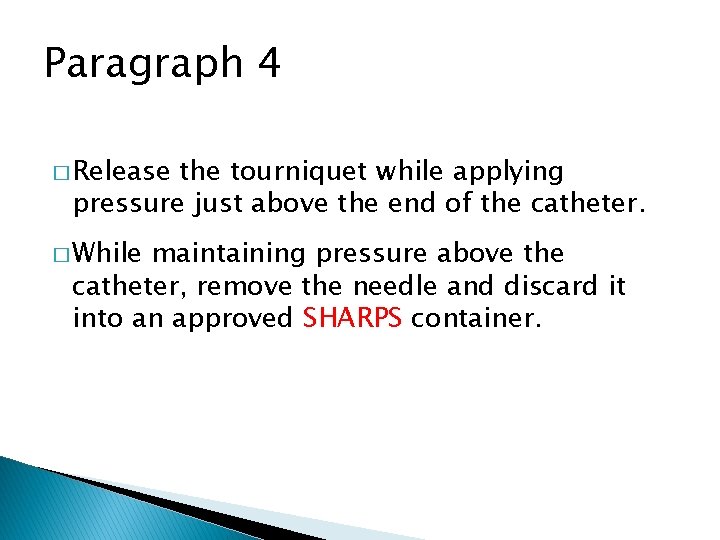 Paragraph 4

□ Release the tourniquet while applying pressure just above the end of the catheter.

□ While maintaining pressure above the catheter, remove the needle and discard it into an approved SHARPS container.